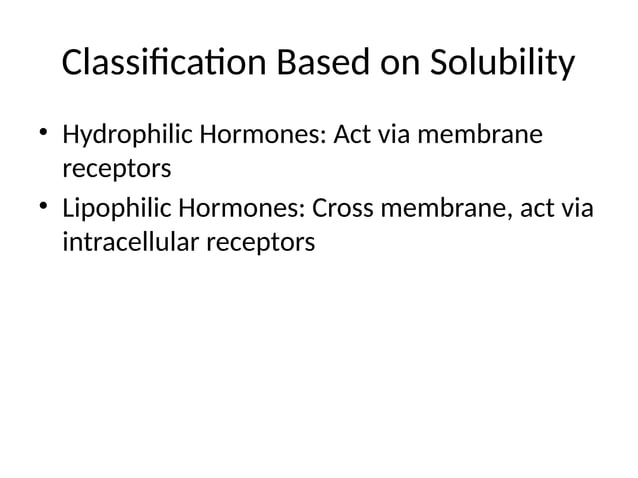 Classification Based on Solubility

• Hydrophilic Hormones: Act via membrane receptors
• Lipophilic Hormones: Cross membrane, act via intracellular receptors